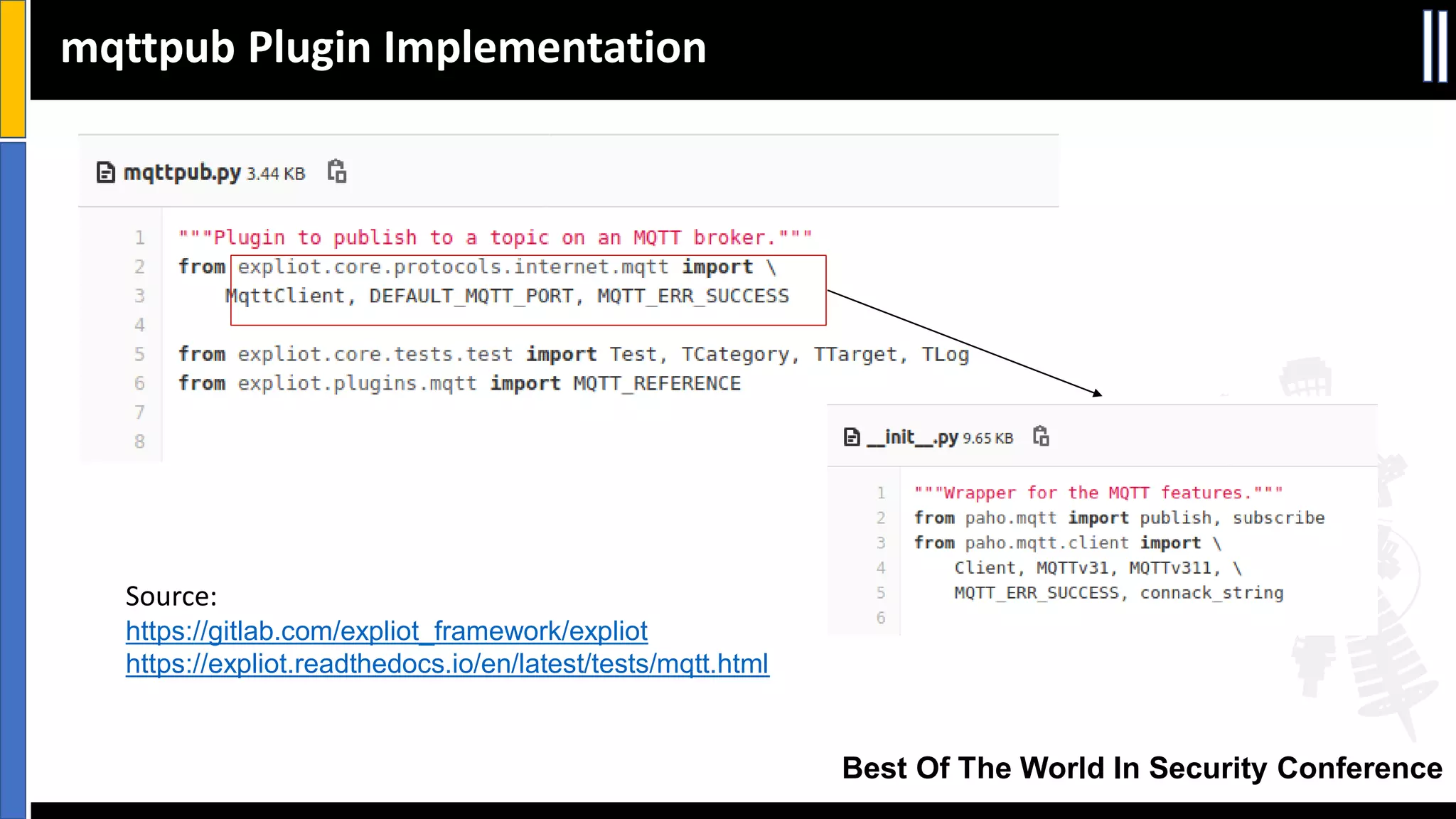 mqttpub Plugin Implementation

mqttpub.py 3.44 KB

1 """Plugin to publish to a topic on an MQTT broker."""
2 from expliot.core.protocols.internet.mqtt import \
3     MqttClient, DEFAULT_MQTT_PORT, MQTT_ERR_SUCCESS
4
5 from expliot.core.tests.test import Test, TCategory, TTarget, TLog
6 from expliot.plugins.mqtt import MQTT_REFERENCE
7
8

__init__.py 9.65 KB

1 """Wrapper for the MQTT features."""
2 from paho.mqtt import publish, subscribe
3 from paho.mqtt.client import \
4     Client, MQTTv31, MQTTv311, \
5     MQTT_ERR_SUCCESS, connack_string
6

Source:
https://gitlab.com/expliot_framework/expliot
https://expliot.readthedocs.io/en/latest/tests/mqtt.html

Best Of The World In Security Conference